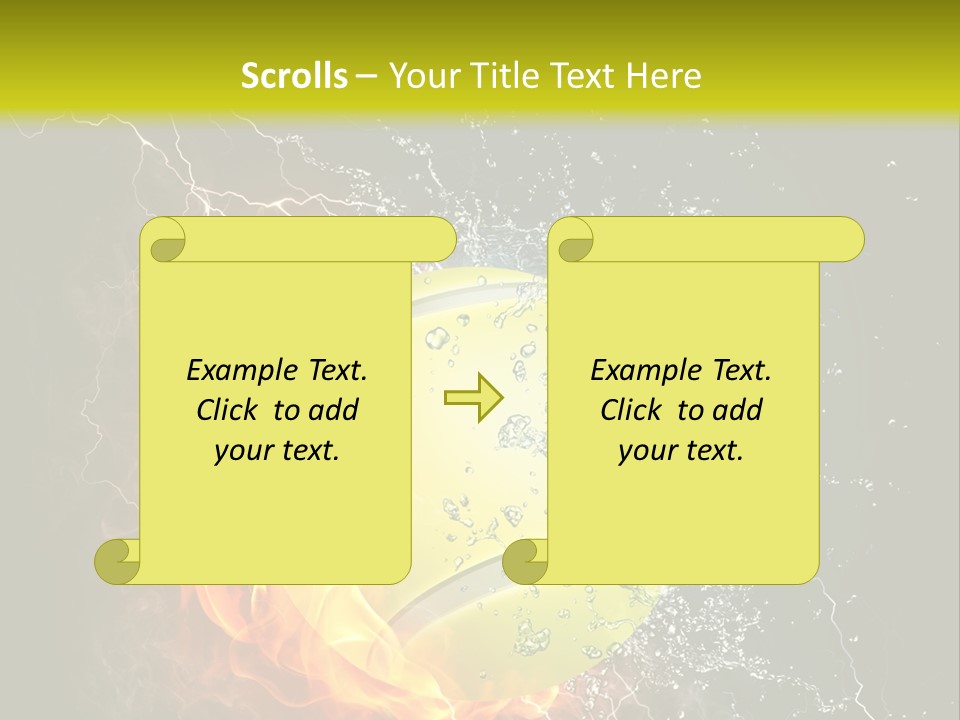 Scrolls – Your Title Text Here

Example Text. Click to add your text.

Example Text. Click to add your text.